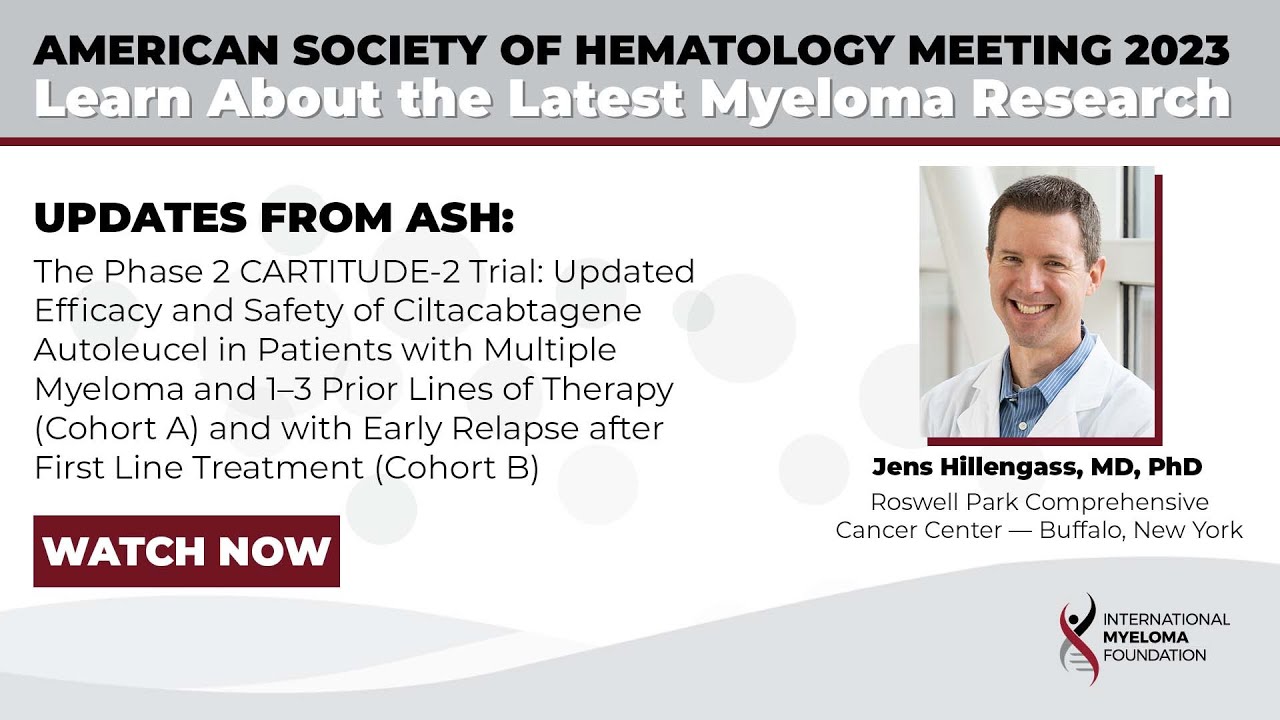 AMERICAN SOCIETY OF HEMATOLOGY MEETING 2023
Learn About the Latest Myeloma Research

UPDATES FROM ASH:
The Phase 2 CARTITUDE-2 Trial: Updated Efficacy and Safety of Ciltacabtagene Autoleucel in Patients with Multiple Myeloma and 1–3 Prior Lines of Therapy (Cohort A) and with Early Relapse after First Line Treatment (Cohort B)

WATCH NOW

Jens Hillengass, MD, PhD
Roswell Park Comprehensive Cancer Center — Buffalo, New York

INTERNATIONAL MYELOMA FOUNDATION